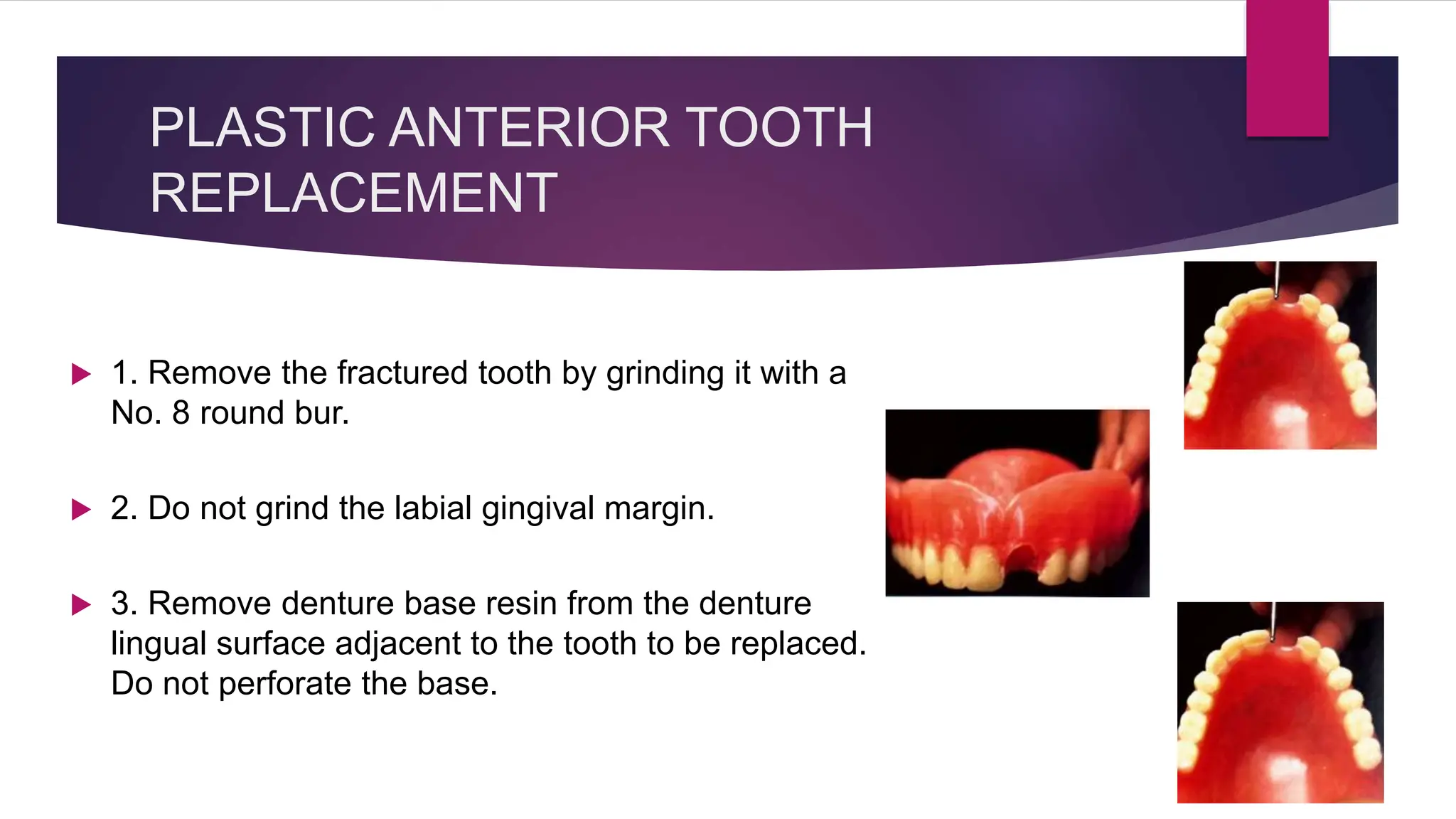 PLASTIC ANTERIOR TOOTH REPLACEMENT

1. Remove the fractured tooth by grinding it with a No. 8 round bur.

2. Do not grind the labial gingival margin.

3. Remove denture base resin from the denture lingual surface adjacent to the tooth to be replaced. Do not perforate the base.